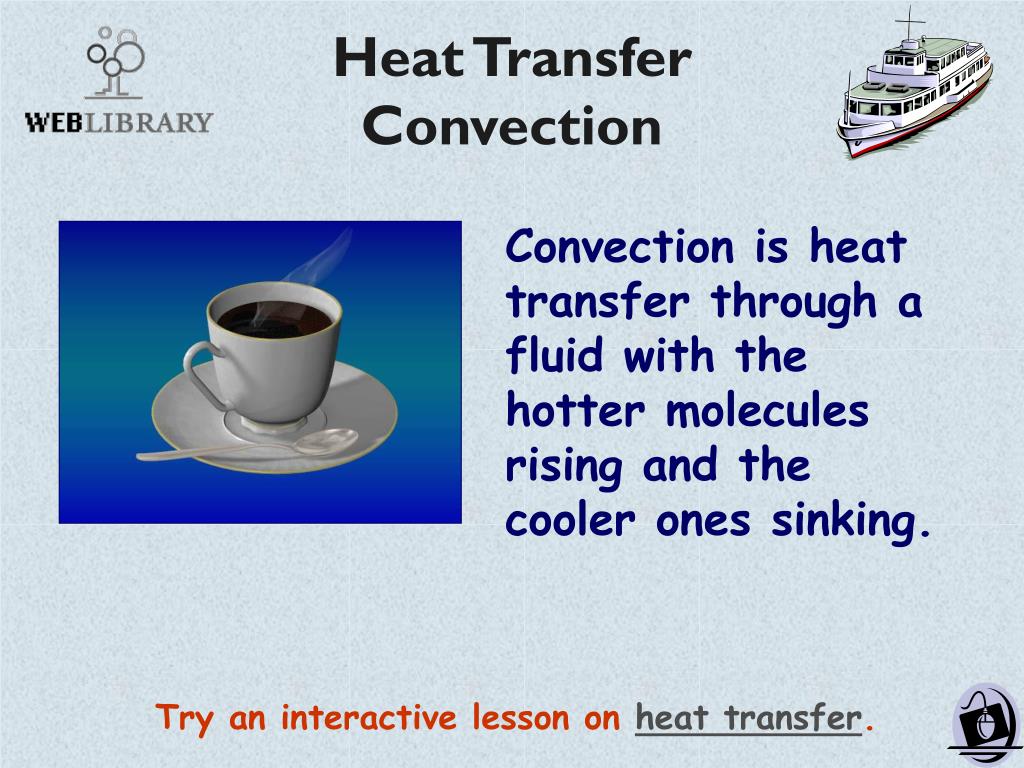 WEBLIBRARY

Heat Transfer
Convection

Convection is heat transfer through a fluid with the hotter molecules rising and the cooler ones sinking.

Try an interactive lesson on heat transfer.